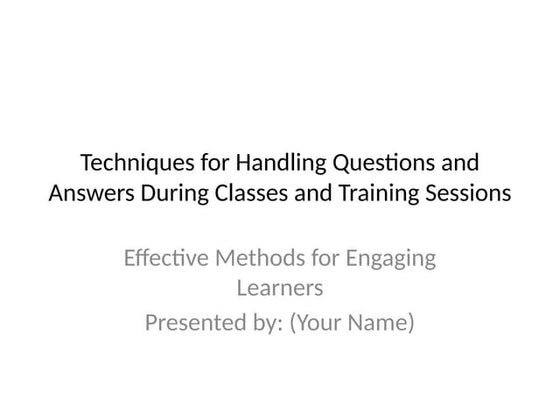 Techniques for Handling Questions and Answers During Classes and Training Sessions

Effective Methods for Engaging Learners

Presented by: (Your Name)